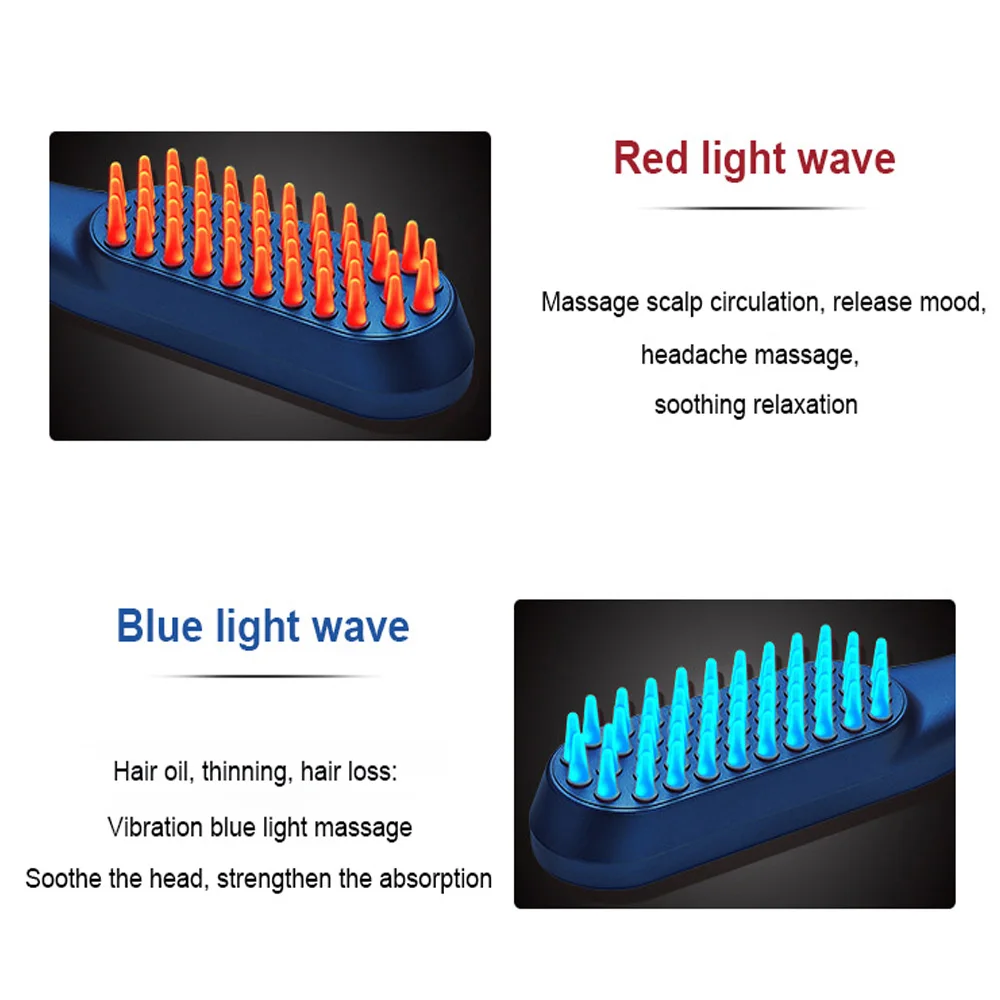 Red light wave

Massage scalp circulation, release mood,
headache massage,
soothing relaxation

Blue light wave

Hair oil, thinning, hair loss:
Vibration blue light massage
Soothe the head, strengthen the absorption